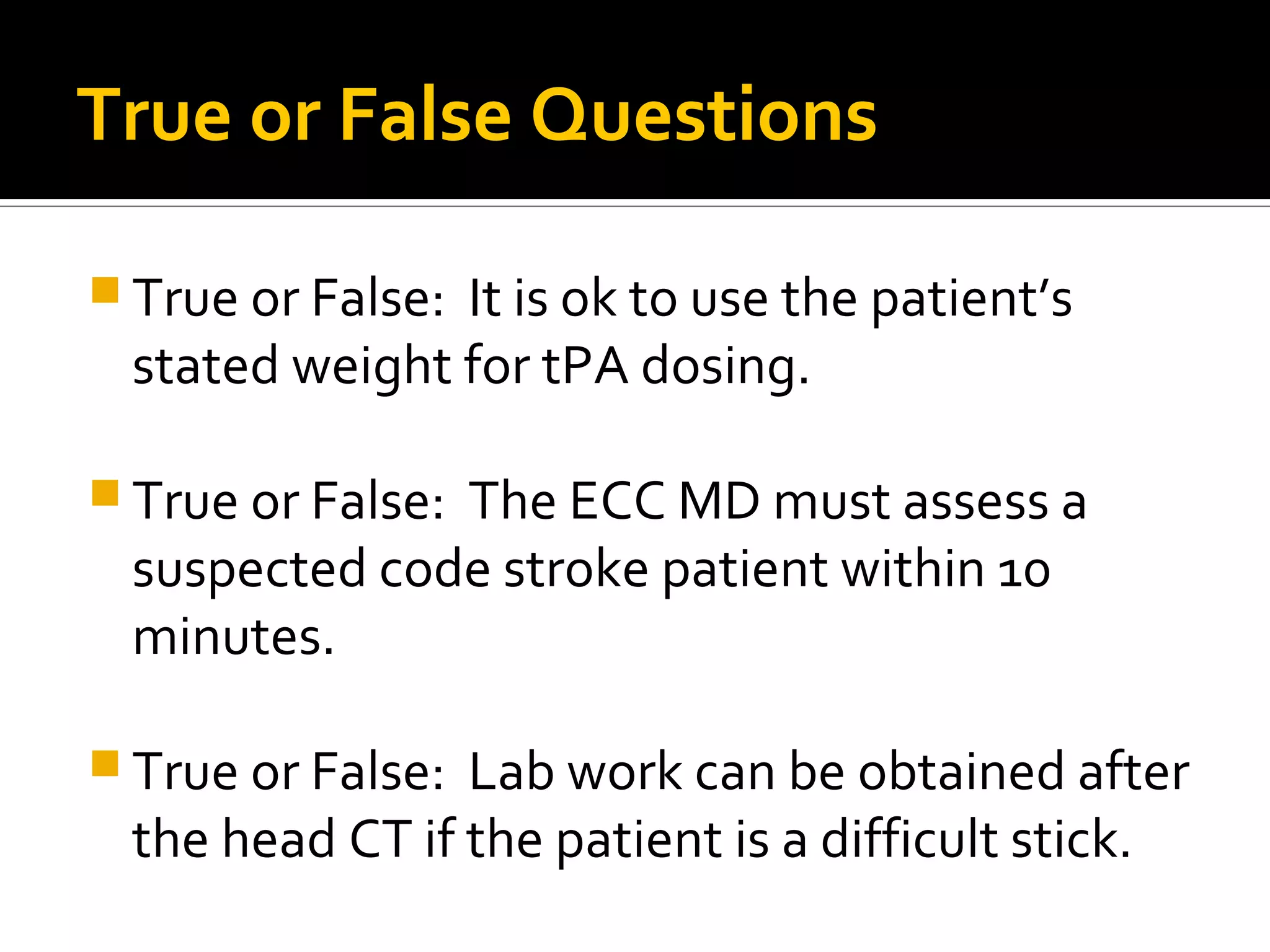 True or False Questions

True or False:  It is ok to use the patient's stated weight for tPA dosing.

True or False:  The ECC MD must assess a suspected code stroke patient within 10 minutes.

True or False:  Lab work can be obtained after the head CT if the patient is a difficult stick.